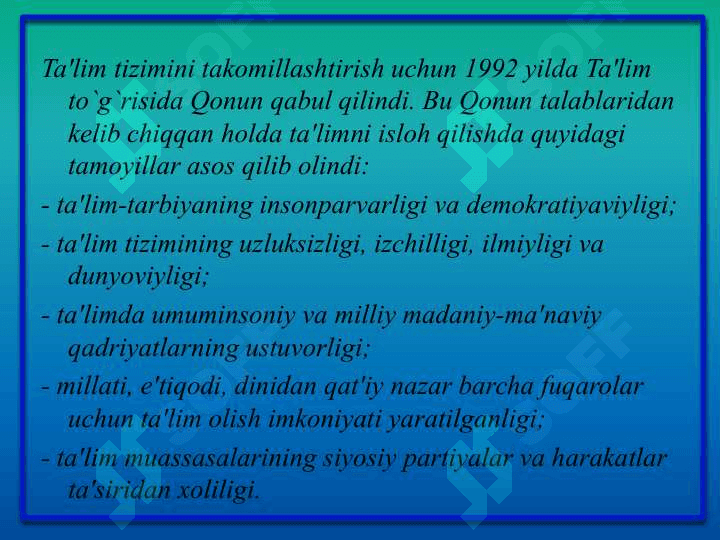 Ta'lim tizimini takomillashtirish uchun 1992 yilda Ta'lim to`g`risida Qonun qabul qilindi. Bu Qonun talablaridan kelib chiqqan holda ta'limni isloh qilishda quyidagi tamoyillar asos qilib olindi:

- ta'lim-tarbiyaning insonparvarligi va demokratiyaviyligi;

- ta'lim tizimining uzluksizligi, izchilligi, ilmiyligi va dunyoviyligi;

- ta'limda umuminsoniy va milliy madaniy-ma'naviy qadriyatlarning ustuvorligi;

- millati, e'tiqodi, dinidan qat'iy nazar barcha fuqarolar uchun ta'lim olish imkoniyati yaratilganligi;

- ta'lim muassasalarining siyosiy partiyalar va harakatlar ta'siridan xoliligi.